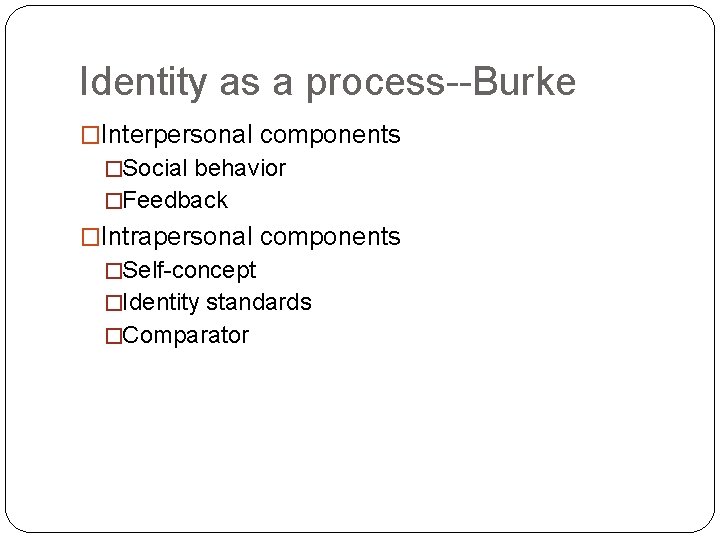 Identity as a process--Burke

□Interpersonal components
□Social behavior
□Feedback
□Intrapersonal components
□Self-concept
□Identity standards
□Comparator